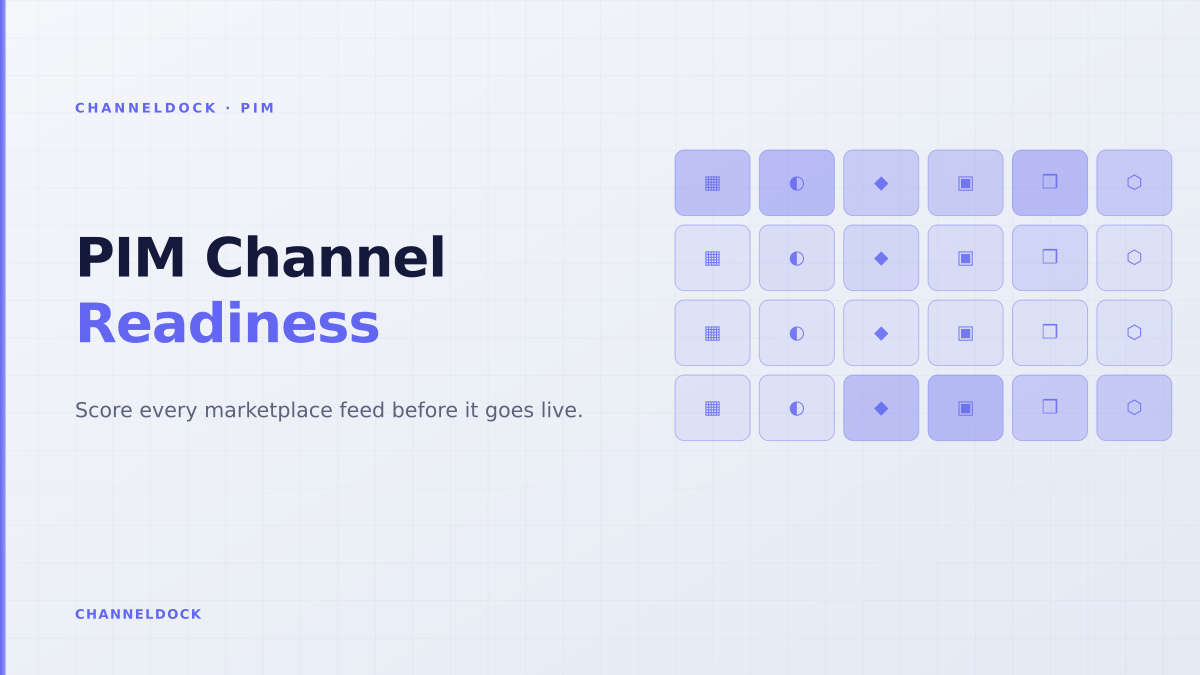 CHANNELDOCK · PIM

PIM Channel
Readiness

Score every marketplace feed before it goes live.

CHANNELDOCK